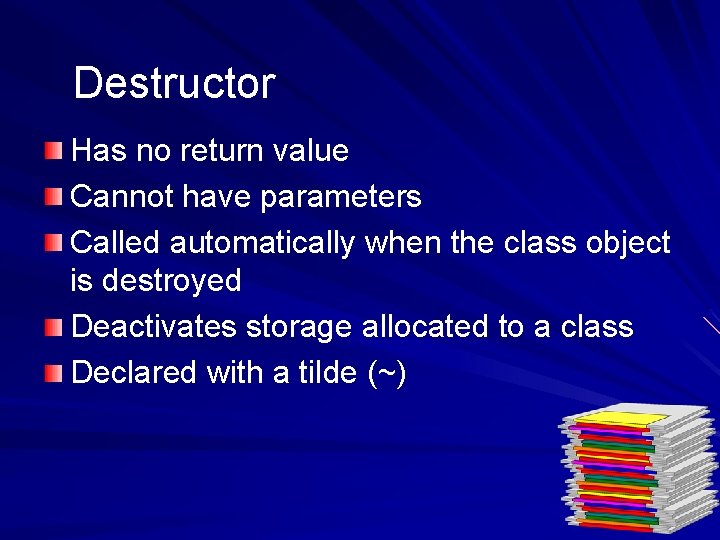 Destructor

Has no return value

Cannot have parameters

Called automatically when the class object is destroyed

Deactivates storage allocated to a class

Declared with a tilde (~)